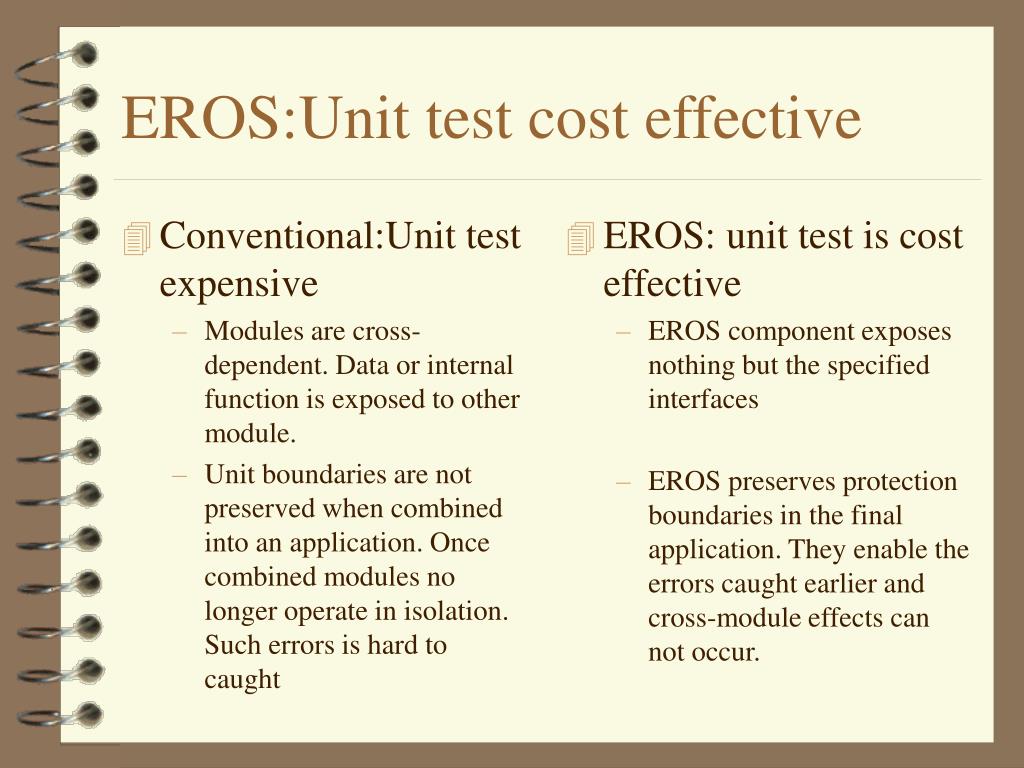 EROS:Unit test cost effective

Conventional:Unit test expensive

– Modules are cross-dependent. Data or internal function is exposed to other module.

– Unit boundaries are not preserved when combined into an application. Once combined modules no longer operate in isolation. Such errors is hard to caught

EROS: unit test is cost effective

– EROS component exposes nothing but the specified interfaces

– EROS preserves protection boundaries in the final application. They enable the errors caught earlier and cross-module effects can not occur.